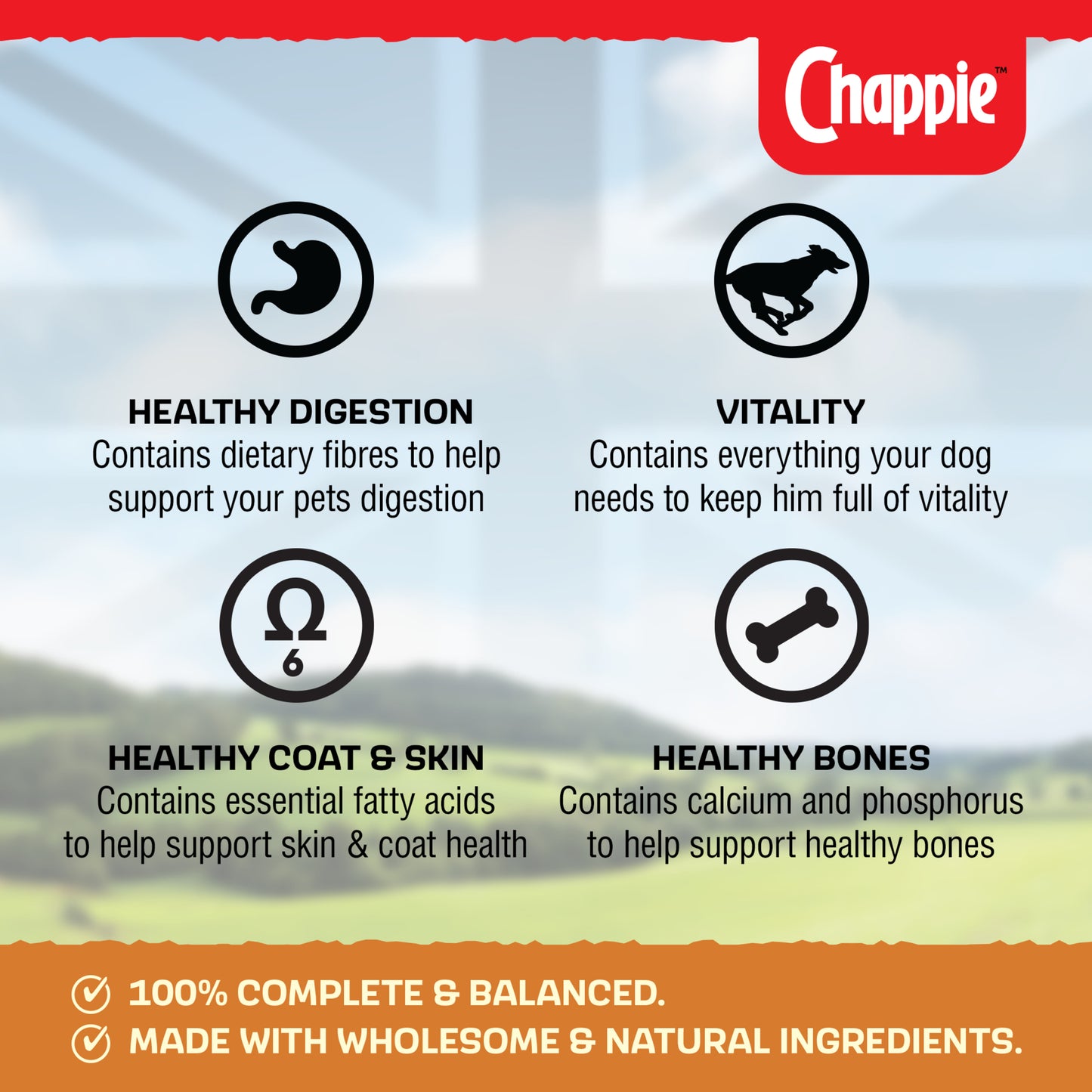 Chappie™

HEALTHY DIGESTION
Contains dietary fibres to help support your pets digestion

VITALITY
Contains everything your dog needs to keep him full of vitality

Ω
6

HEALTHY COAT & SKIN
Contains essential fatty acids to help support skin & coat health

HEALTHY BONES
Contains calcium and phosphorus to help support healthy bones

100% COMPLETE & BALANCED.
MADE WITH WHOLESOME & NATURAL INGREDIENTS.